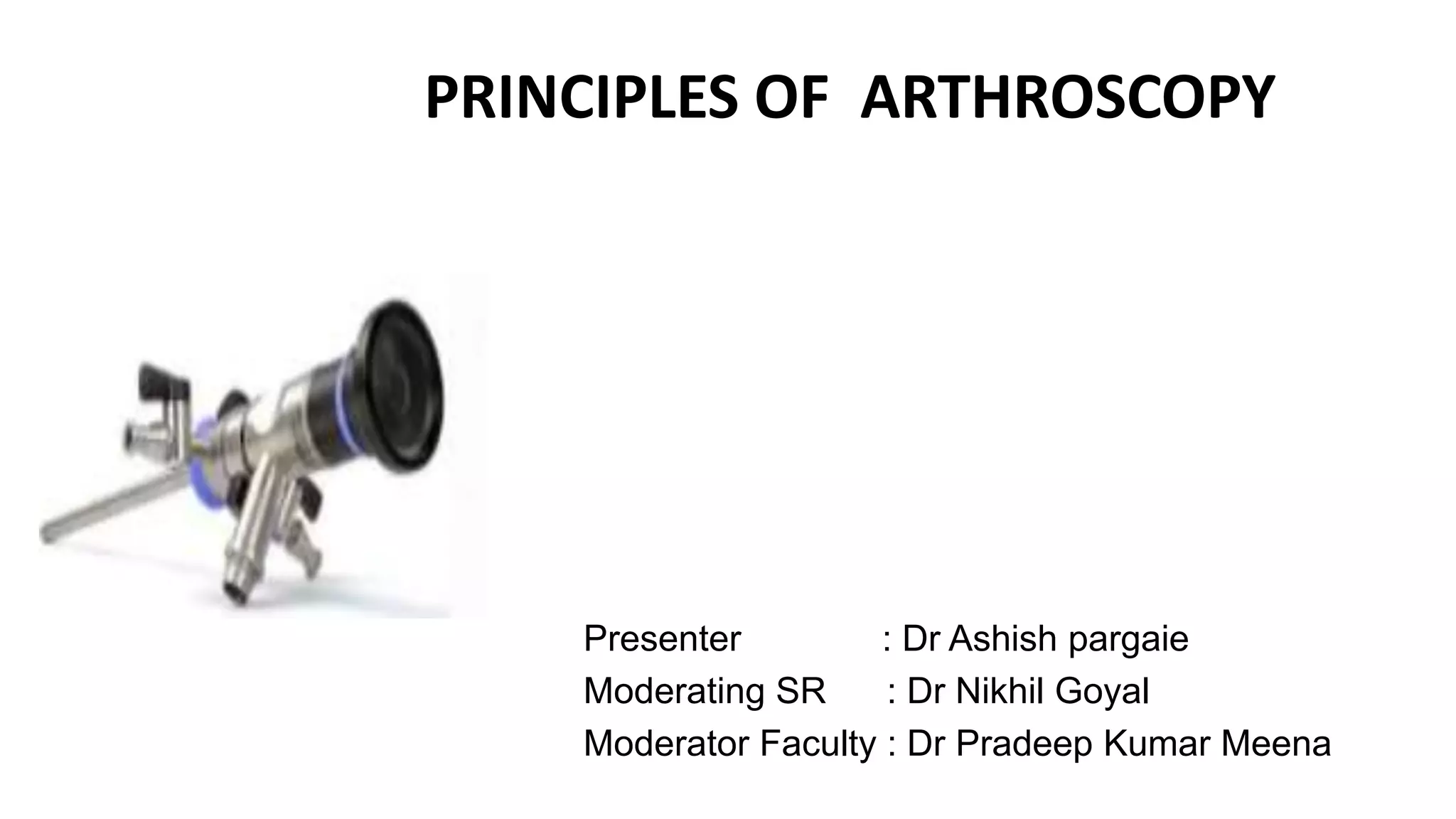 PRINCIPLES OF ARTHROSCOPY

Presenter : Dr Ashish pargaie
Moderating SR : Dr Nikhil Goyal
Moderator Faculty : Dr Pradeep Kumar Meena